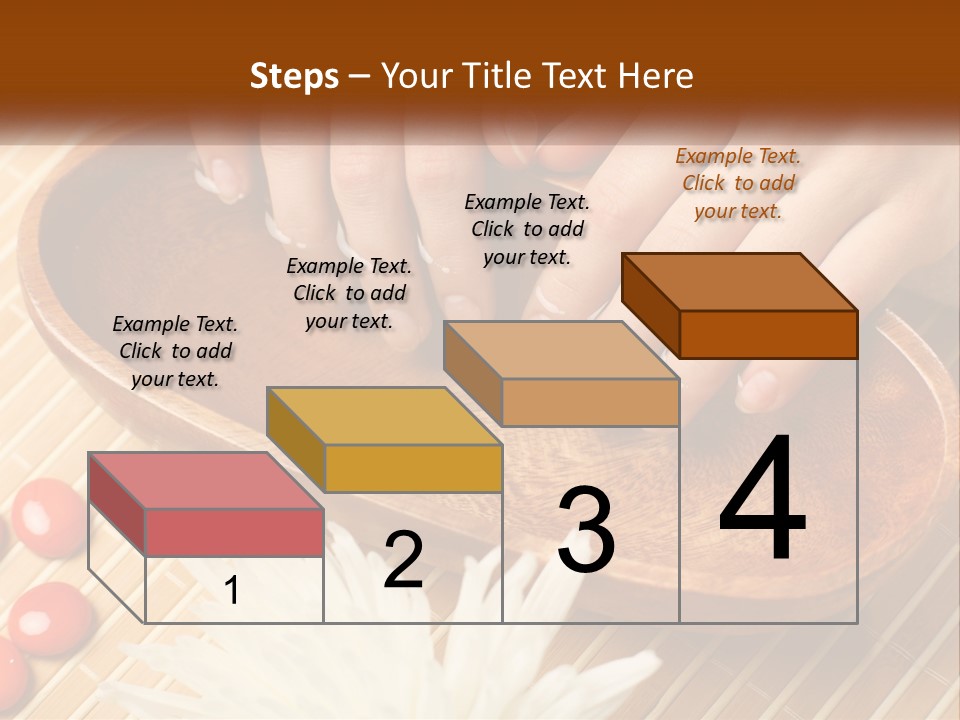 Steps – Your Title Text Here

Example Text. Click to add your text.

Example Text. Click to add your text.

Example Text. Click to add your text.

Example Text. Click to add your text.

1

2

3

4